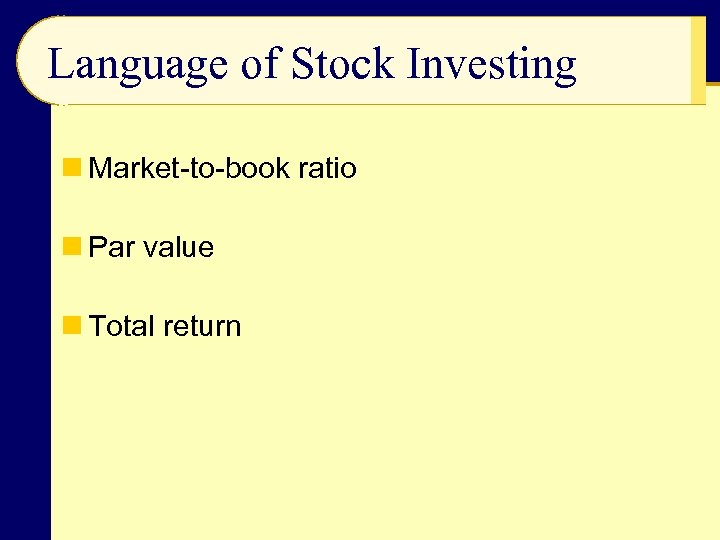 Language of Stock Investing

Market-to-book ratio

Par value

Total return